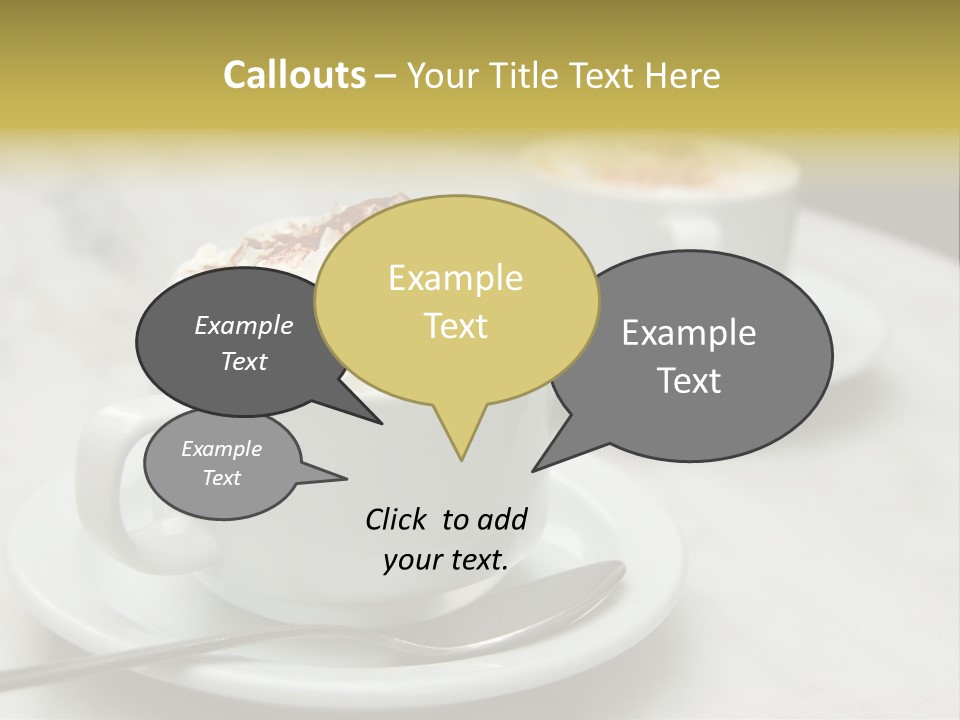 Callouts – Your Title Text Here

Example Text

Example Text

Example Text

Example Text

Click to add your text.